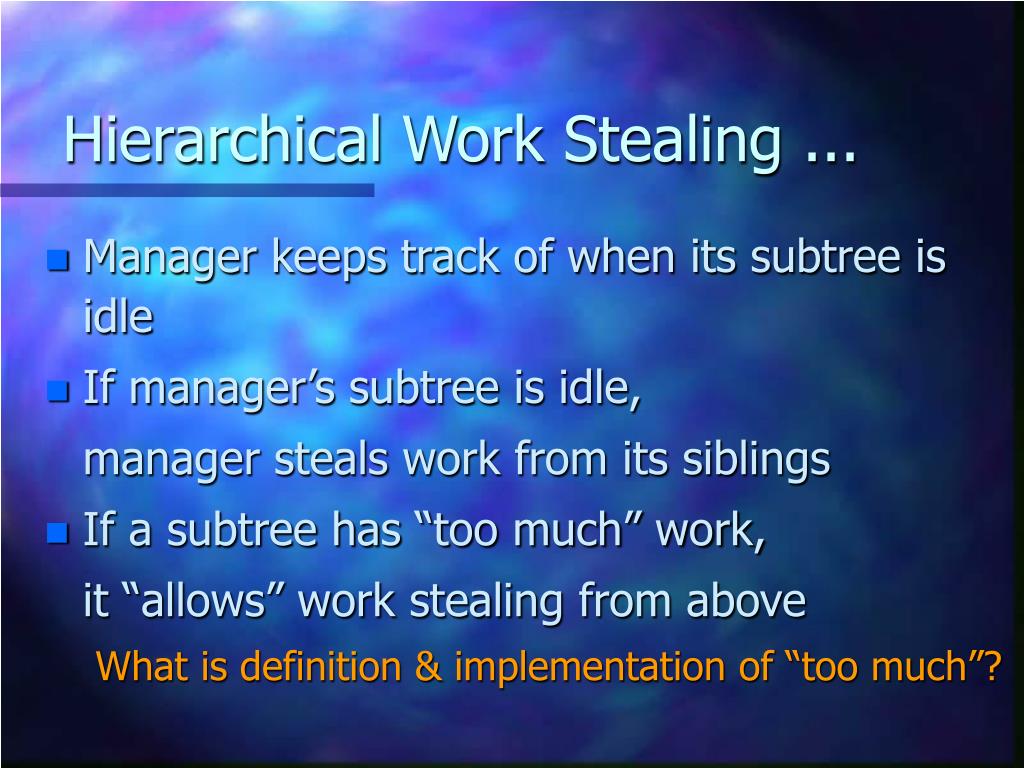 Hierarchical Work Stealing ...

Manager keeps track of when its subtree is idle

If manager’s subtree is idle,

manager steals work from its siblings

If a subtree has “too much” work,

it “allows” work stealing from above

What is definition & implementation of “too much”?